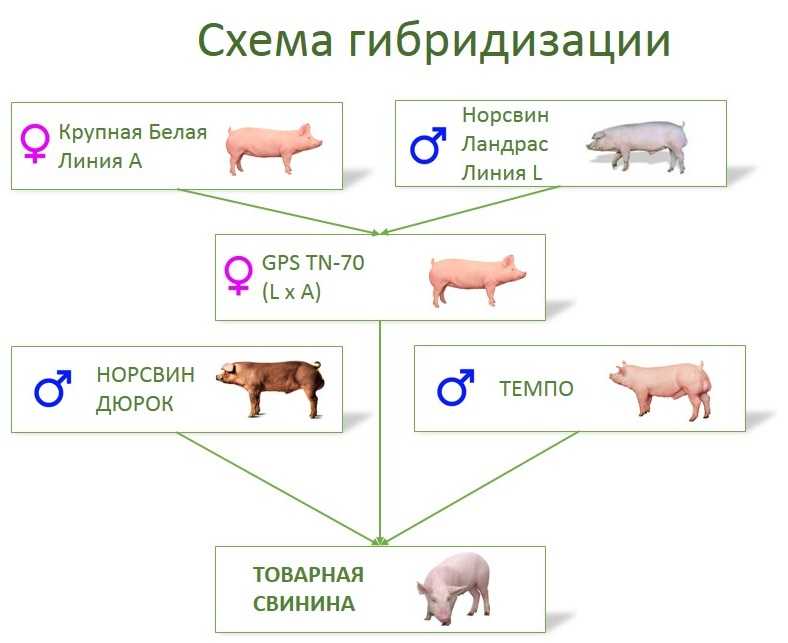 Схема гибридизации

♀ Крупная Белая Линия А

♂ Норсвин Ландрас Линия L

♀ GPS TN-70 (L x A)

♂ НОРСВИН ДЮРОК

♂ ТЕМПО

ТОВАРНАЯ СВИНИНА